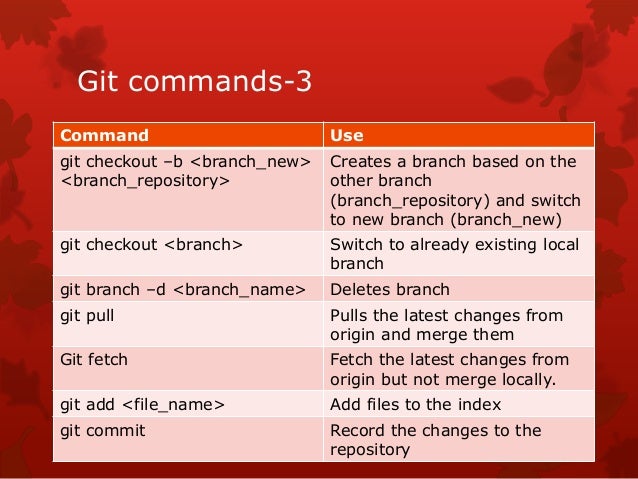 Git commands-3

| Command | Use |
|---|---|
| git checkout –b <branch_new> <branch_repository> | Creates a branch based on the other branch (branch_repository) and switch to new branch (branch_new) |
| git checkout <branch> | Switch to already existing local branch |
| git branch –d <branch_name> | Deletes branch |
| git pull | Pulls the latest changes from origin and merge them |
| Git fetch | Fetch the latest changes from origin but not merge locally. |
| git add <file_name> | Add files to the index |
| git commit | Record the changes to the repository |